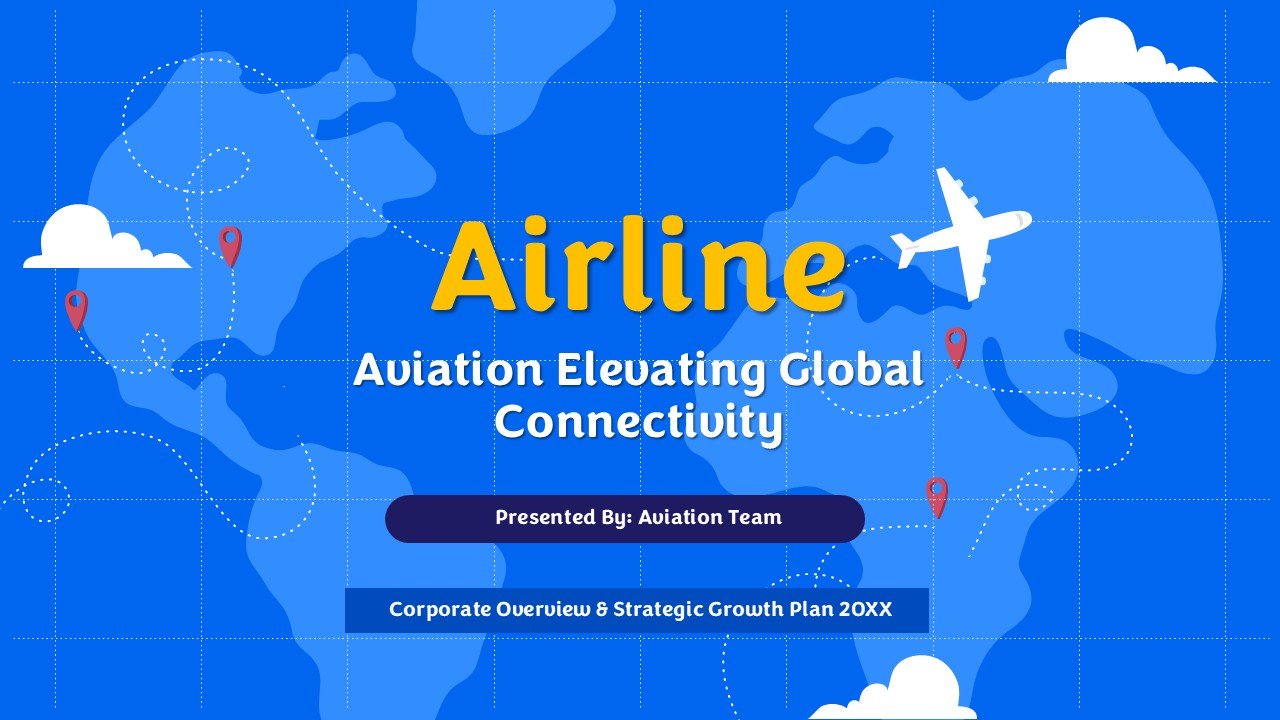 Airline

Aviation Elevating Global Connectivity

Presented By: Aviation Team

Corporate Overview & Strategic Growth Plan 20XX